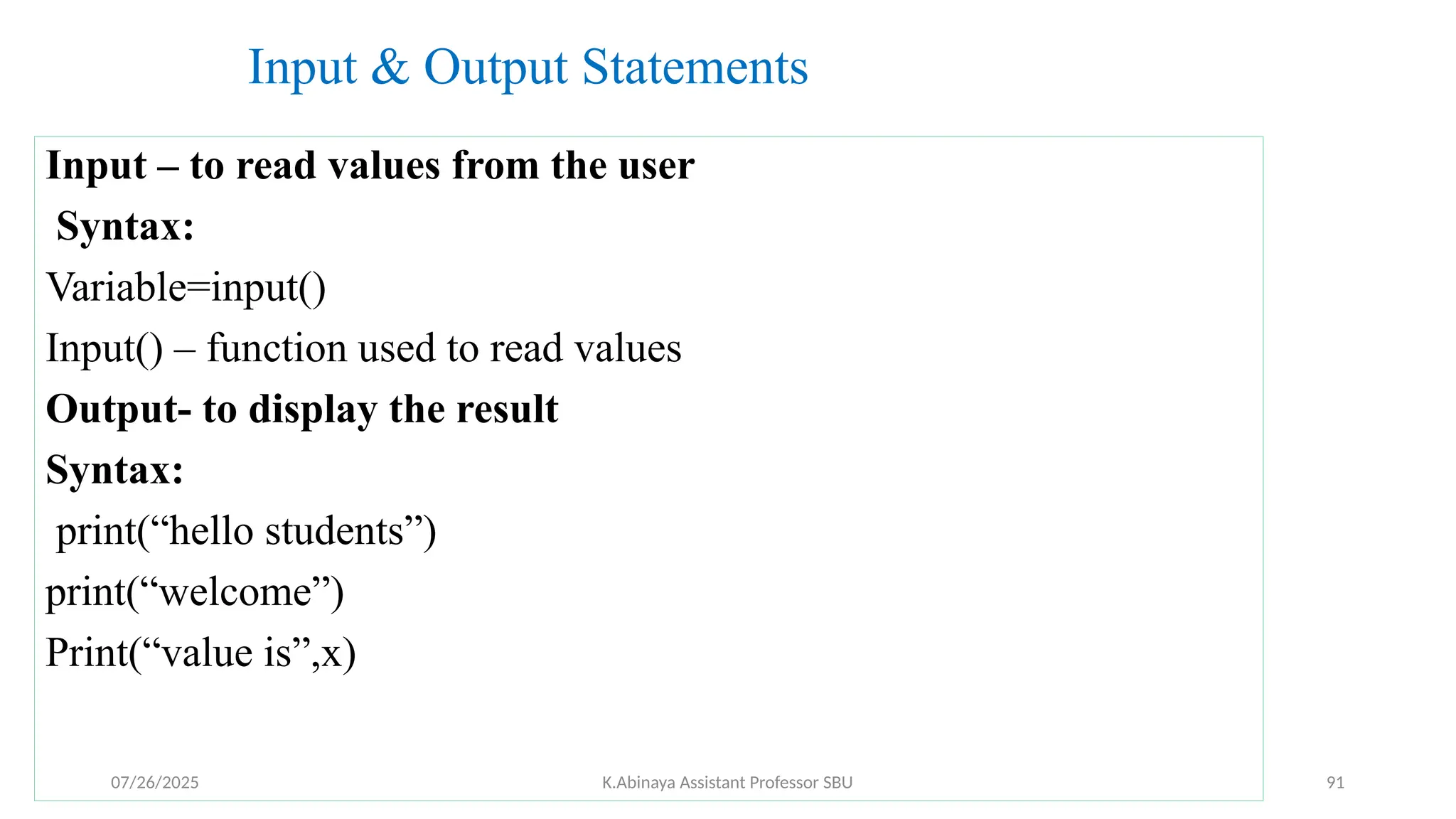 Input & Output Statements

Input – to read values from the user

Syntax:

Variable=input()

Input() – function used to read values

Output- to display the result

Syntax:

print(“hello students”)

print(“welcome”)

Print(“value is”,x)

07/26/2025

K.Abinaya Assistant Professor SBU

91